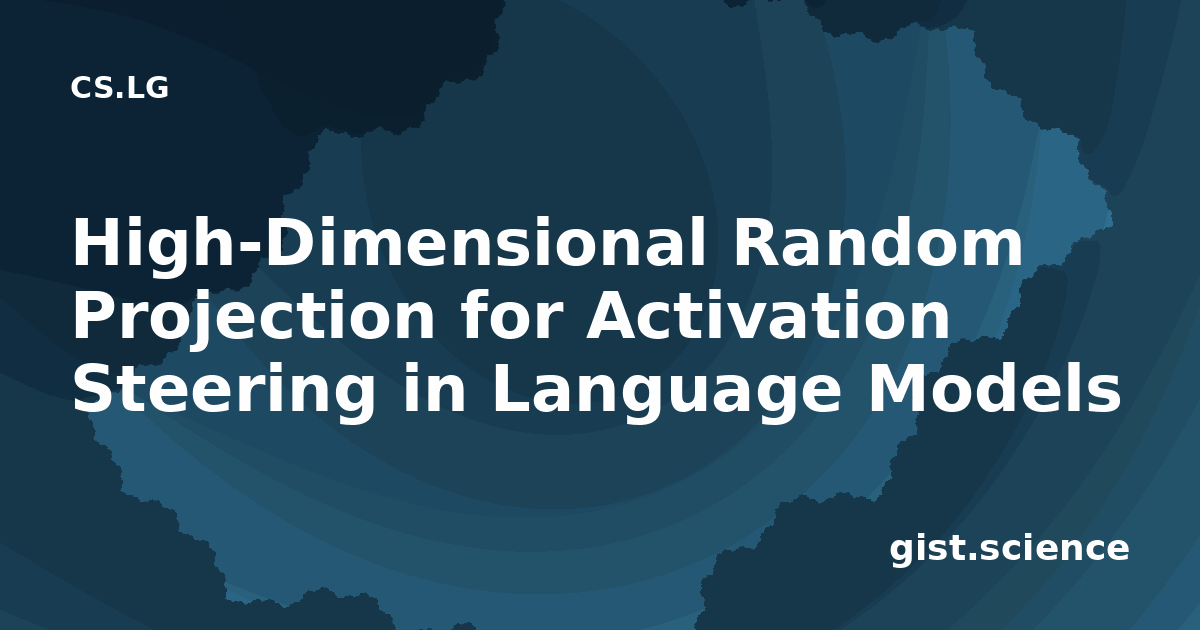 CS.LG

High-Dimensional Random Projection for Activation Steering in Language Models

gist.science